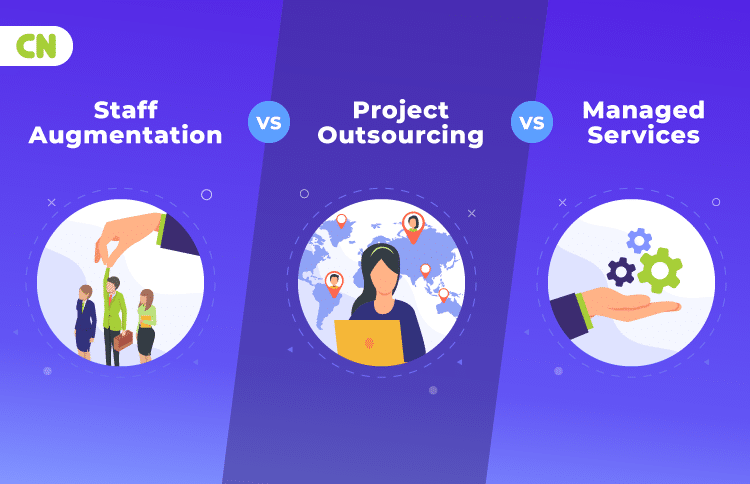 CN

Staff Augmentation

VS

Project Outsourcing

VS

Managed Services